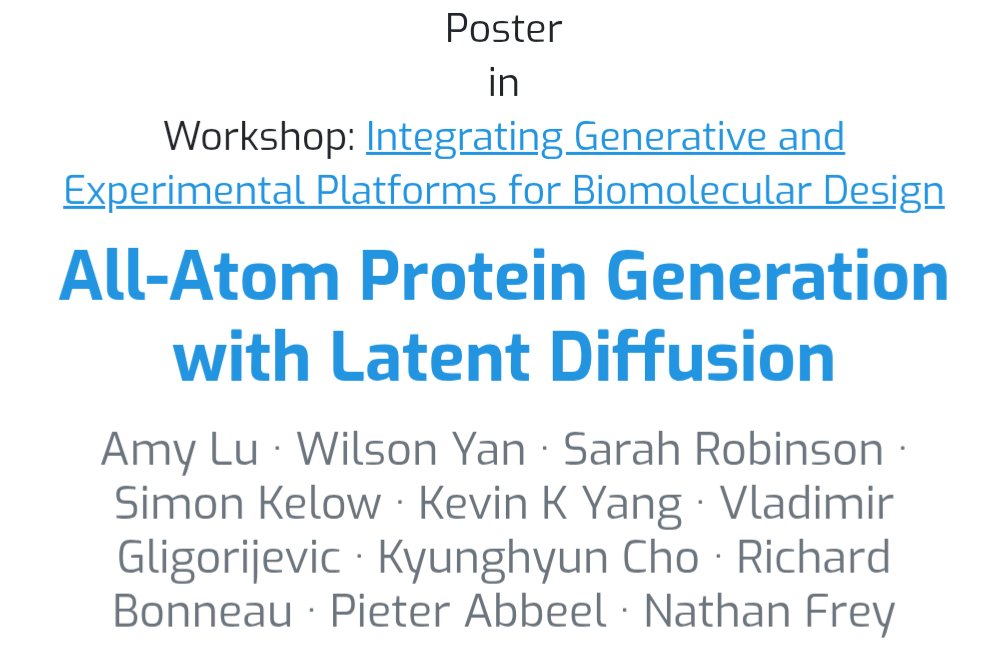 Poster
in
Workshop: Integrating Generative and Experimental Platforms for Biomolecular Design

All-Atom Protein Generation with Latent Diffusion

Amy Lu · Wilson Yan · Sarah Robinson · Simon Kelow · Kevin K Yang · Vladimir Gligorijevic · Kyunghyun Cho · Richard Bonneau · Pieter Abbeel · Nathan Frey